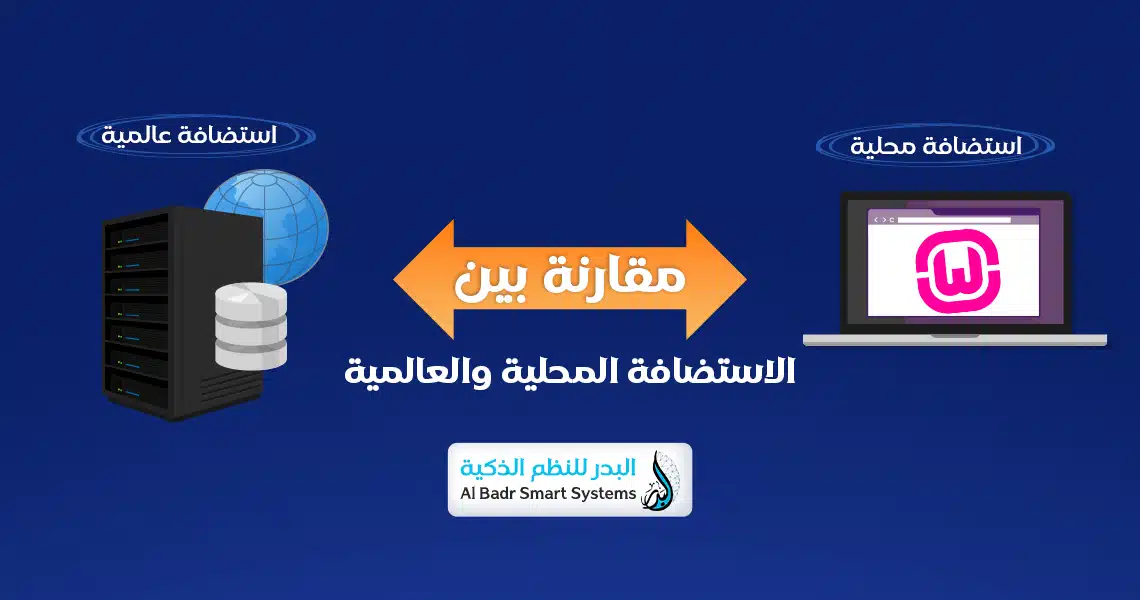 استضافة محلية

استضافة عالمية

مقارنة بين

الاستضافة المحلية والعالمية

البدر للنظم الذكية
Al Badr Smart Systems